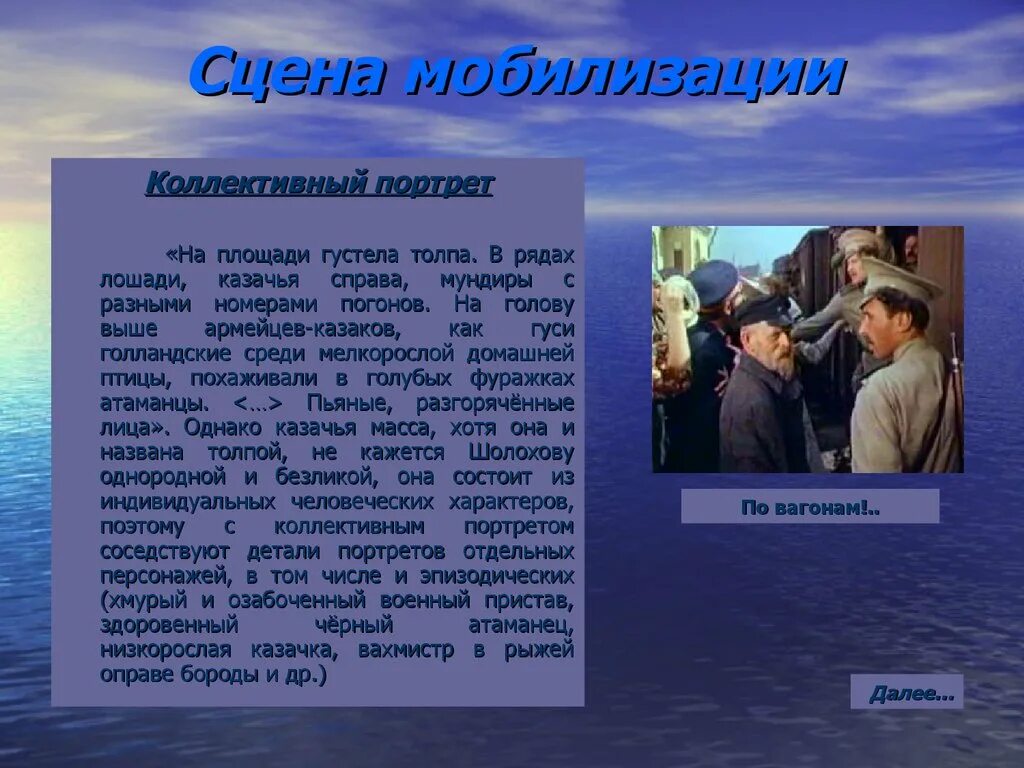 Сцена мобилизации

Коллективный портрет

«На площади густела толпа. В рядах лошади, казачья справа, мундиры с разными номерами погонов. На голову выше армейцев-казаков, как гуси голландские среди мелкорослой домашней птицы, похаживали в голубых фуражках атаманцы. <…> Пьяные, разгорячённые лица». Однако казачья масса, хотя она и названа толпой, не кажется Шолохову однородной и безликой, она состоит из индивидуальных человеческих характеров, поэтому с коллективным портретом соседствуют детали портретов отдельных персонажей, в том числе и эпизодических (хмурый и озабоченный военный пристав, здоровенный чёрный атаманец, низкорослая казачка, вахмистр в рыжей оправе бороды и др.)

По вагонам!..

Далее…